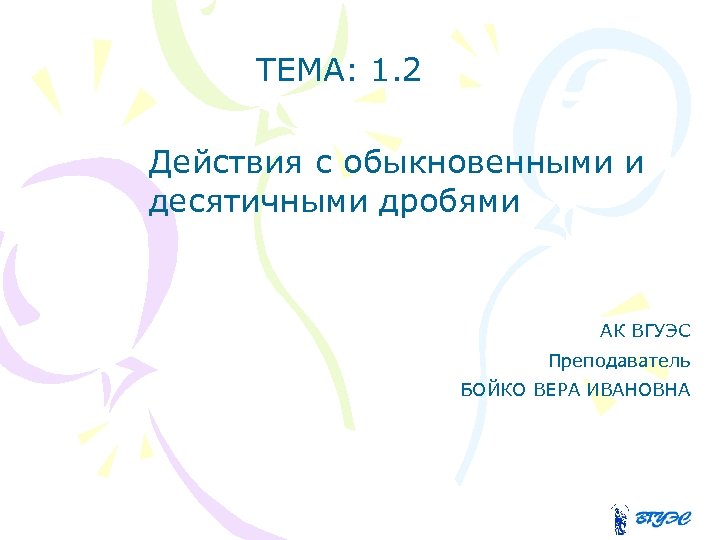 ТЕМА: 1.2

Действия с обыкновенными и десятичными дробями

АК ВГУЭС

Преподаватель

БОЙКО ВЕРА ИВАНОВНА

ВГУЭС